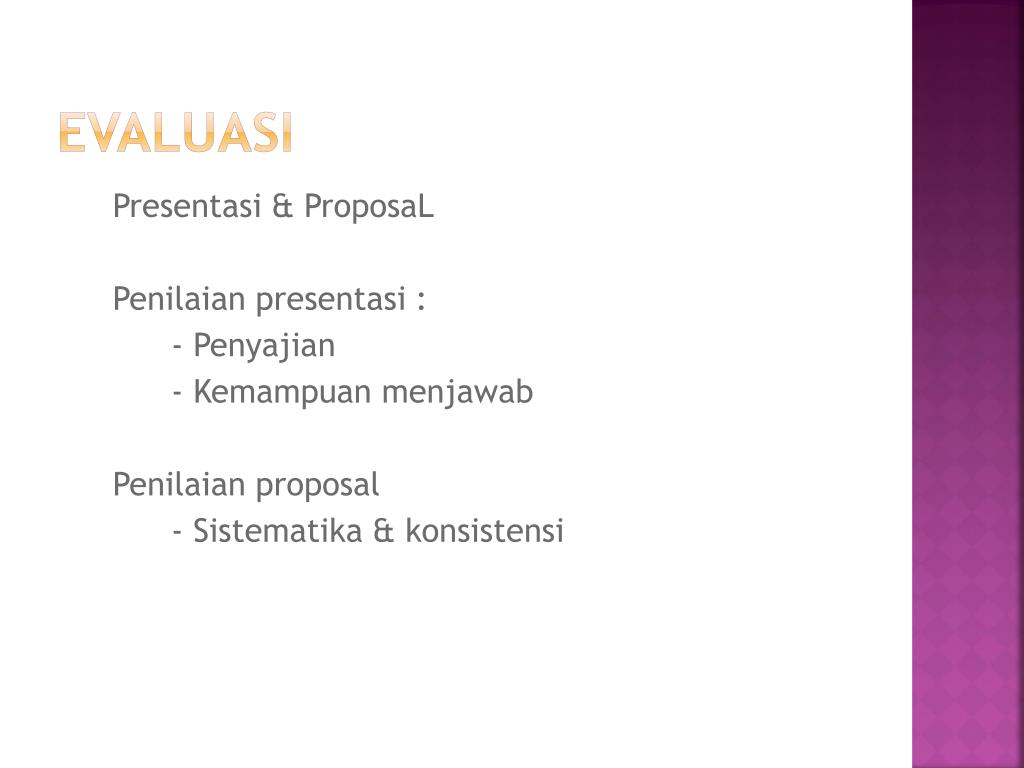 EVALUASI

Presentasi & ProposaL

Penilaian presentasi :
- Penyajian
- Kemampuan menjawab

Penilaian proposal
- Sistematika & konsistensi